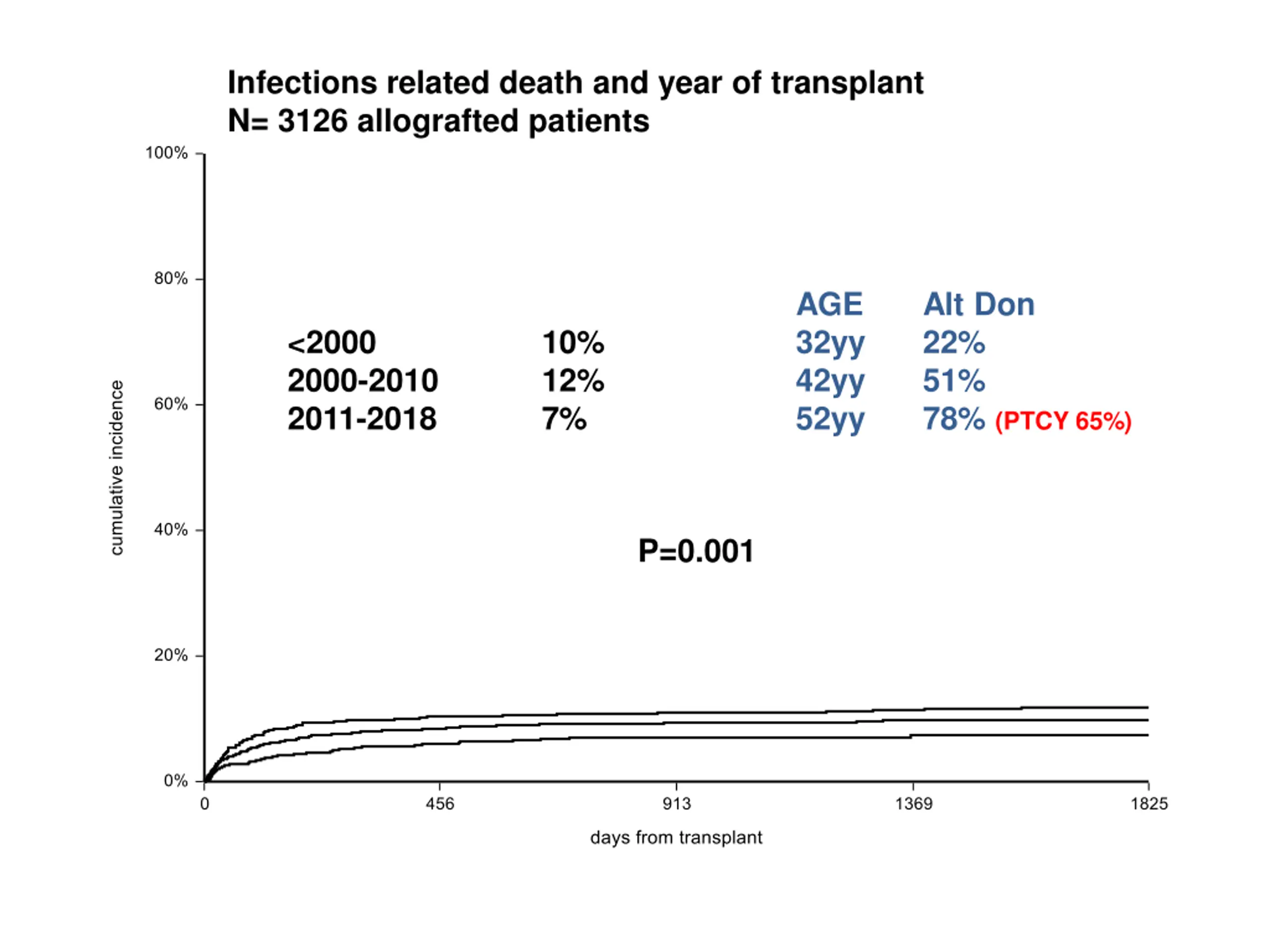 Infections related death and year of transplant
N= 3126 allografted patients

100%
80%
60%
40%
20%
0%

cumulative incidence

| | | AGE | Alt Don |
|---|---|---|---|
| <2000 | 10% | 32yy | 22% |
| 2000-2010 | 12% | 42yy | 51% |
| 2011-2018 | 7% | 52yy | 78% (PTCY 65%) |

P=0.001

0
456
913
1369
1825

days from transplant